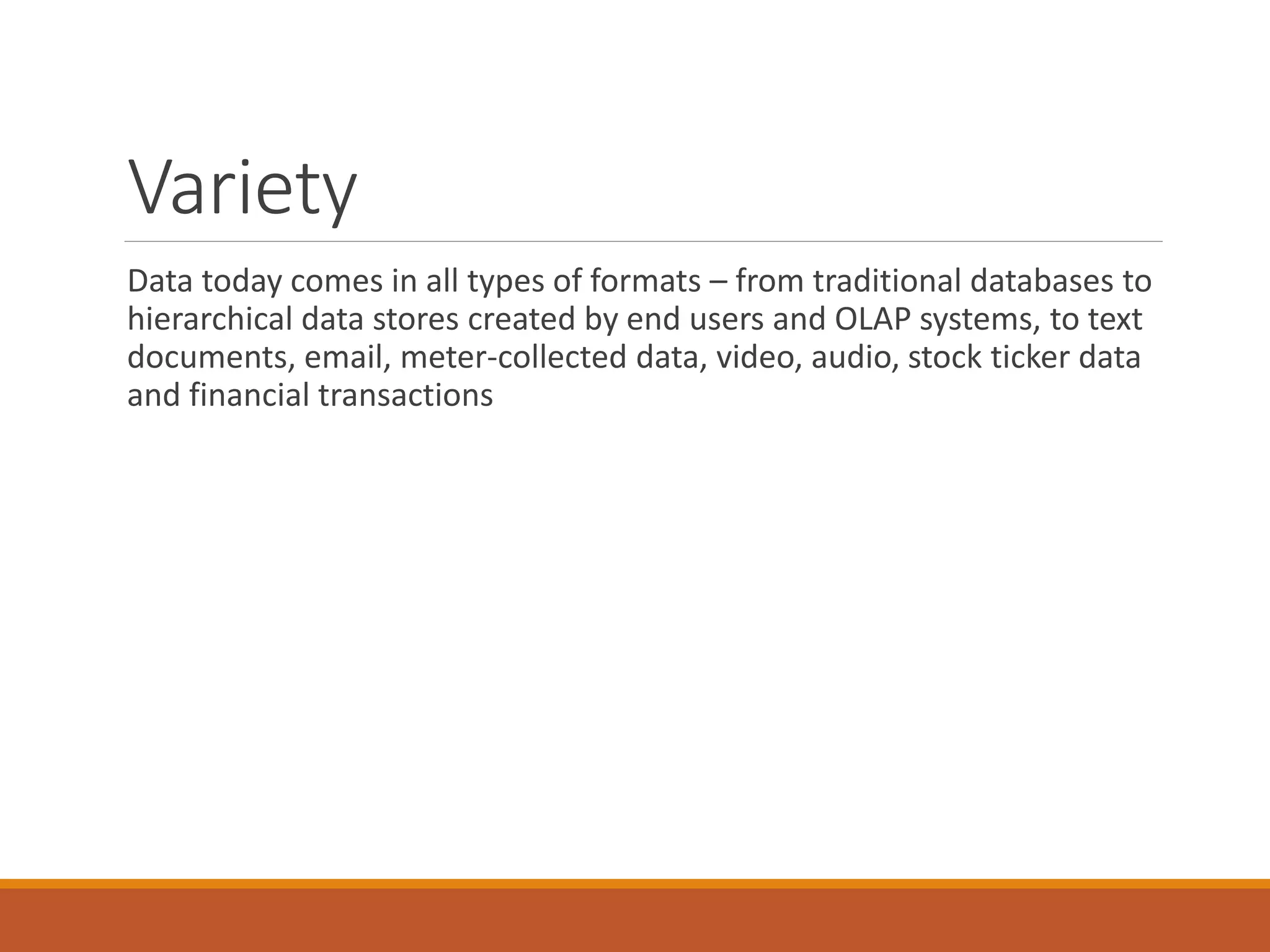 Variety

Data today comes in all types of formats – from traditional databases to hierarchical data stores created by end users and OLAP systems, to text documents, email, meter-collected data, video, audio, stock ticker data and financial transactions